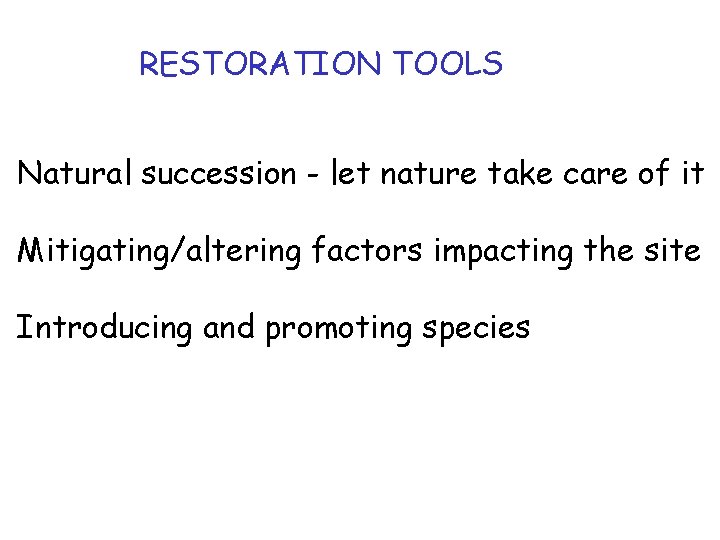 RESTORATION TOOLS

Natural succession - let nature take care of it

Mitigating/altering factors impacting the site

Introducing and promoting species